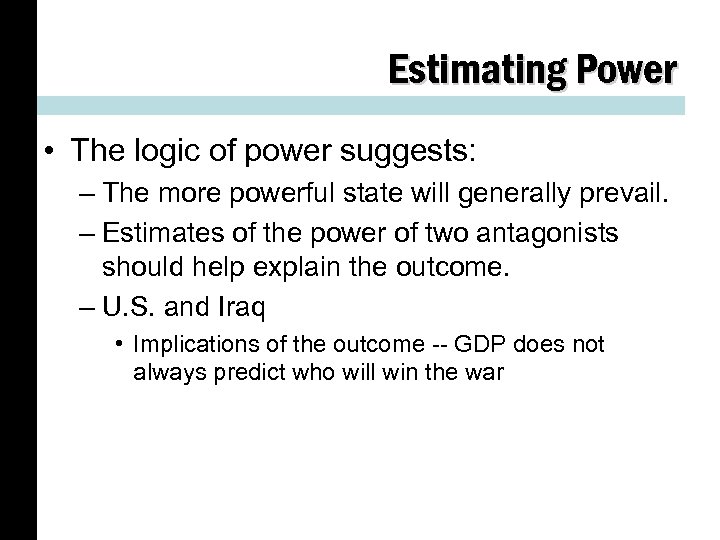 Estimating Power

• The logic of power suggests:
– The more powerful state will generally prevail.
– Estimates of the power of two antagonists should help explain the outcome.
– U.S. and Iraq
• Implications of the outcome -- GDP does not always predict who will win the war